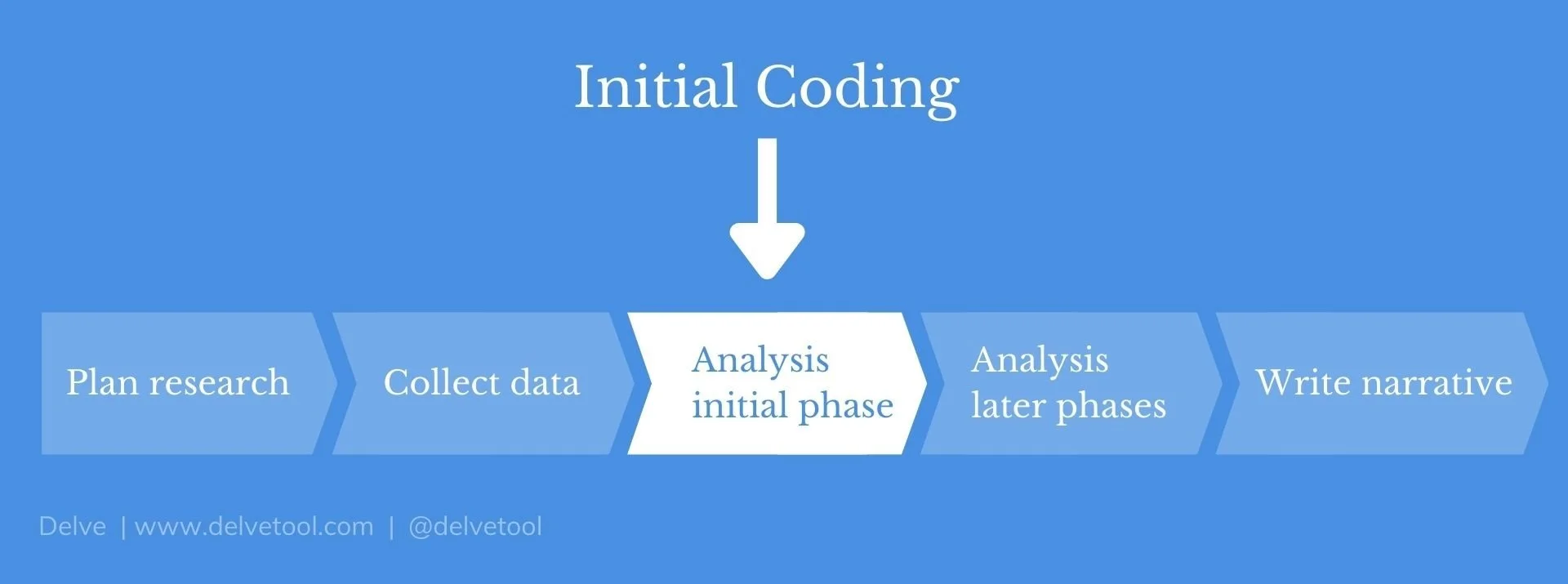 Initial Coding

Plan research

Collect data

Analysis initial phase

Analysis later phases

Write narrative

Delve | www.delvetool.com | @delvetool